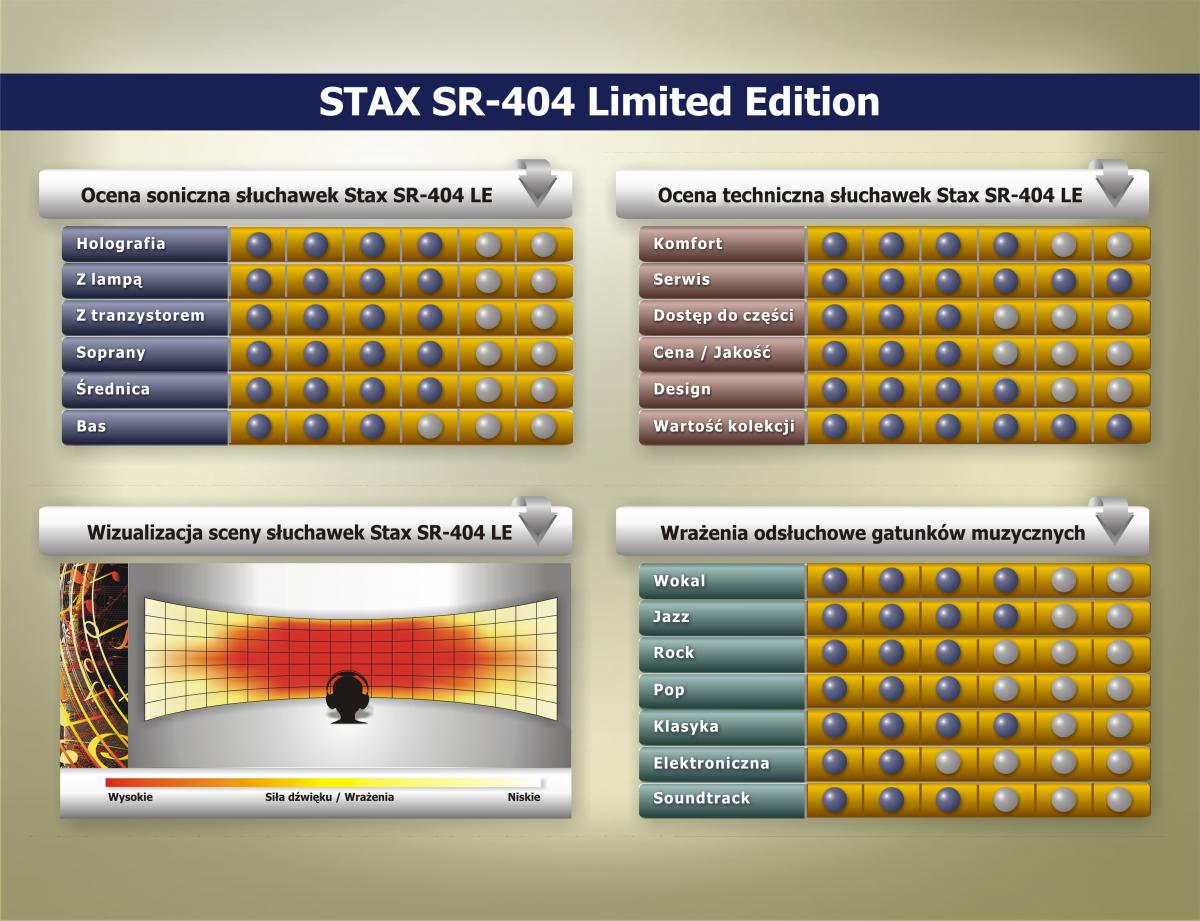 STAX SR-404 Limited Edition

Ocena soniczna słuchawek Stax SR-404 LE

Holografia
Z lampą
Z tranzystorem
Soprany
Średnica
Bas

Ocena techniczna słuchawek Stax SR-404 LE

Komfort
Serwis
Dostęp do części
Cena / Jakość
Design
Wartość kolekcji

Wizualizacja sceny słuchawek Stax SR-404 LE

Wysokie
Siła dźwięku / Wrażenia
Niskie

Wrażenia odsłuchowe gatunków muzycznych

Wokal
Jazz
Rock
Pop
Klasyka
Elektroniczna
Soundtrack